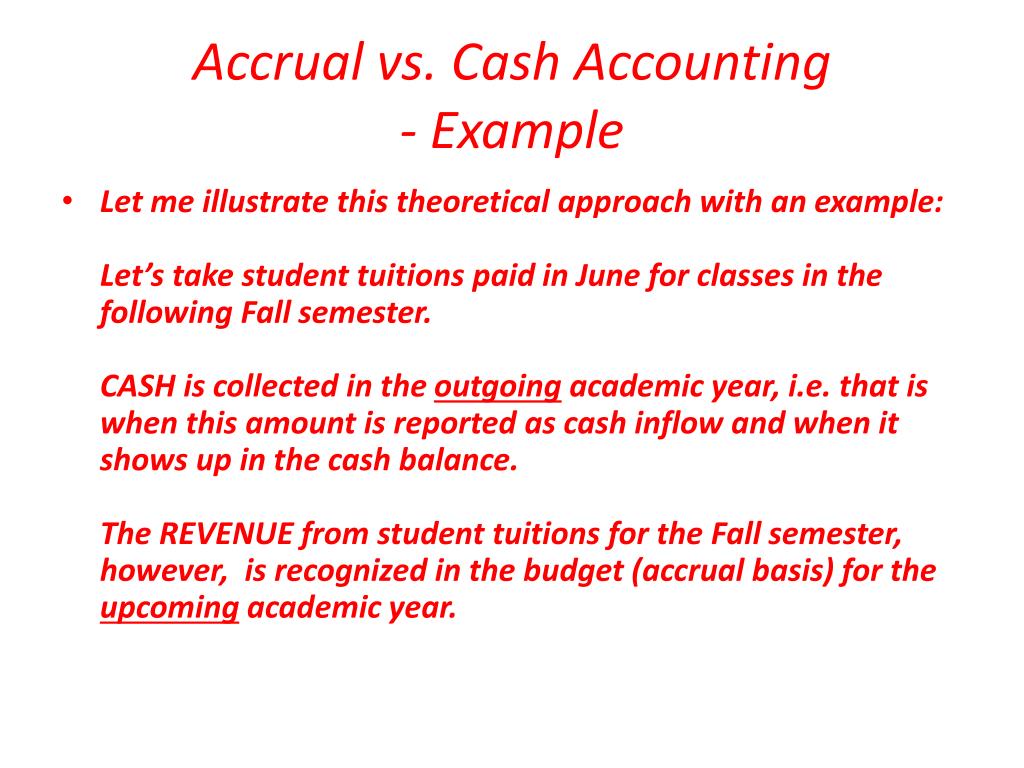 Accrual vs. Cash Accounting
- Example

• Let me illustrate this theoretical approach with an example:

Let's take student tuitions paid in June for classes in the following Fall semester.

CASH is collected in the outgoing academic year, i.e. that is when this amount is reported as cash inflow and when it shows up in the cash balance.

The REVENUE from student tuitions for the Fall semester, however, is recognized in the budget (accrual basis) for the upcoming academic year.